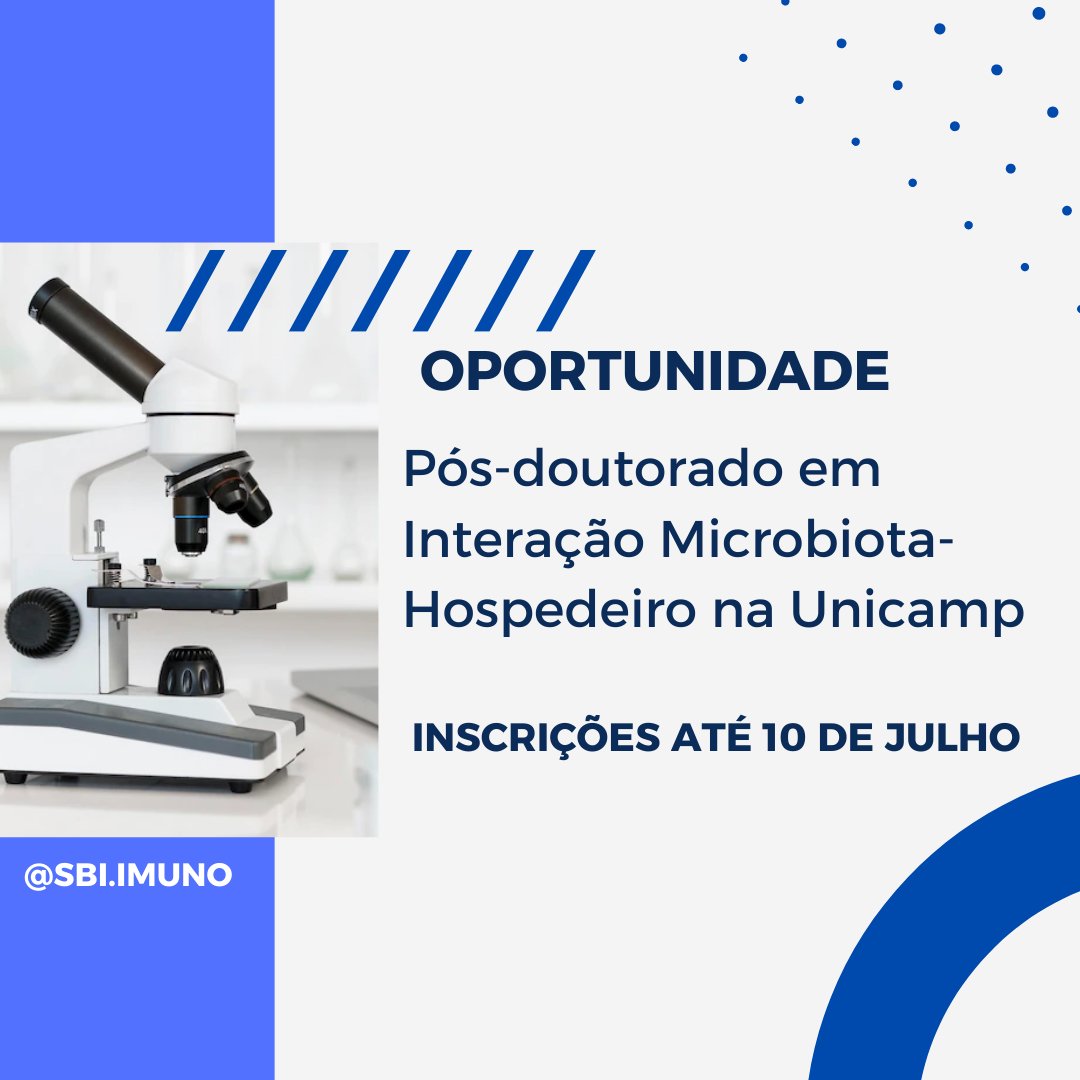 OPORTUNIDADE

Pós-doutorado em Interação Microbiota-Hospedeiro na Unicamp

INSCRIÇÕES ATÉ 10 DE JULHO

@SBI.IMUNO